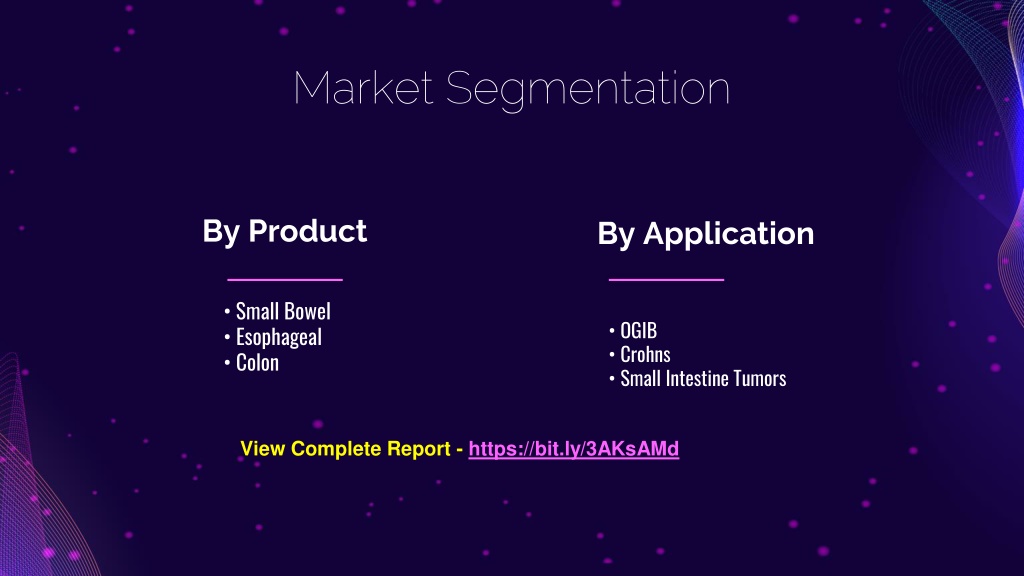 Market Segmentation

By Product

• Small Bowel
• Esophageal
• Colon

By Application

• OGIB
• Crohns
• Small Intestine Tumors

View Complete Report - https://bit.ly/3AKsAMd